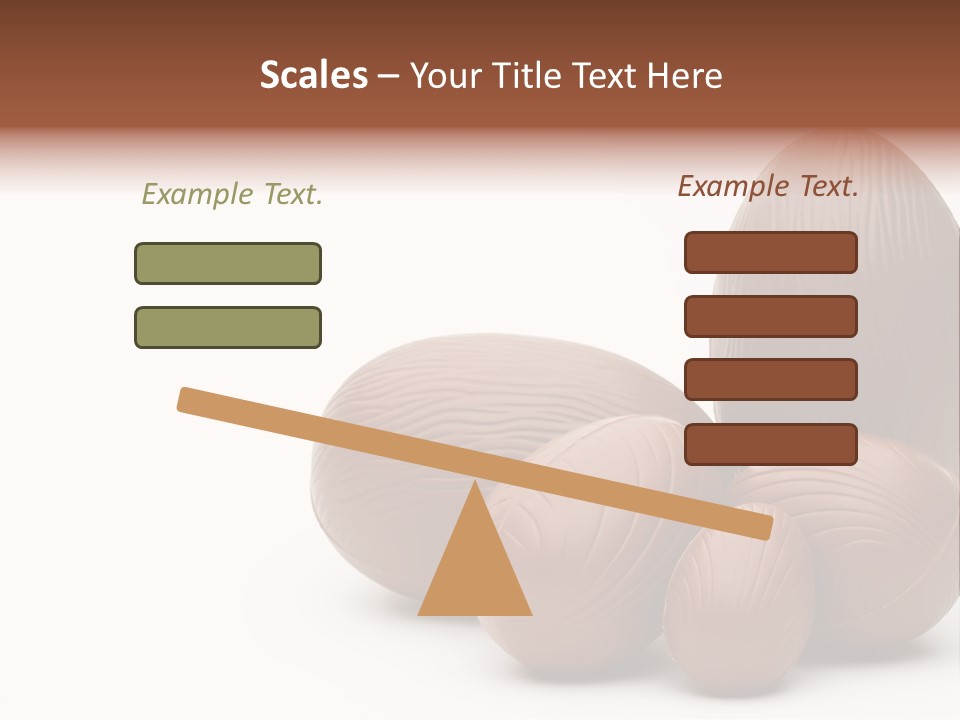 Scales – Your Title Text Here

Example Text.

Example Text.